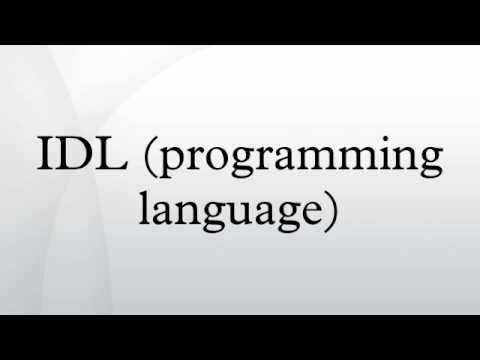 IDL (programming language)